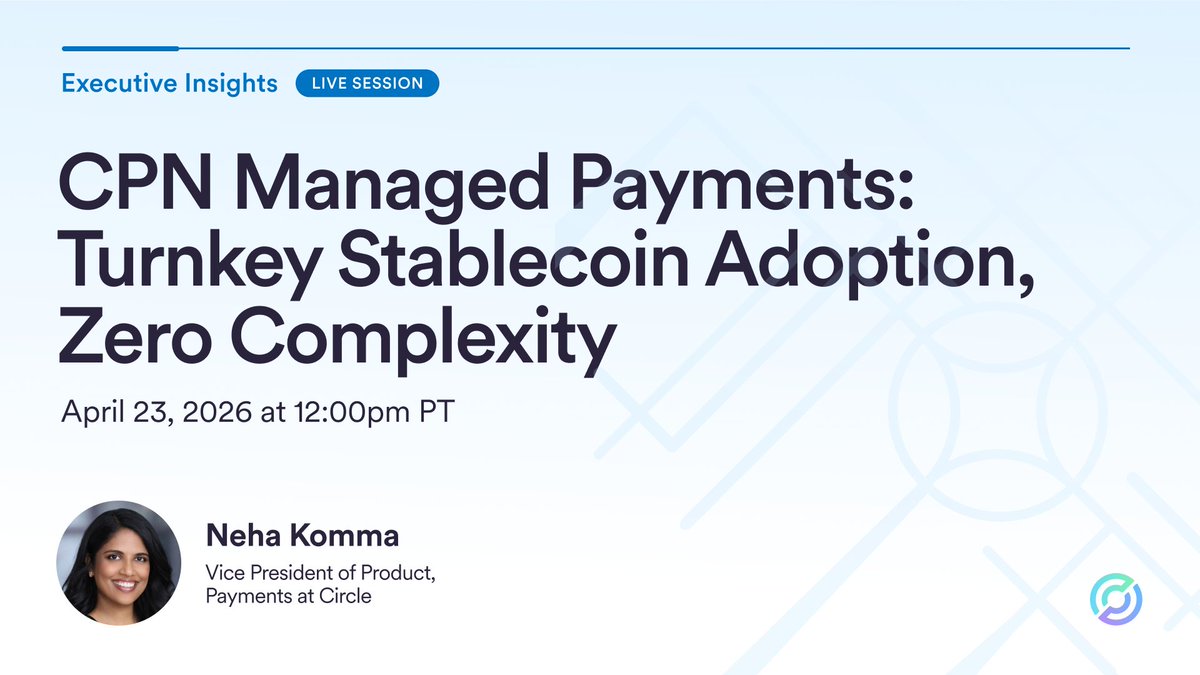 Executive Insights LIVE SESSION

CPN Managed Payments: Turnkey Stablecoin Adoption, Zero Complexity

April 23, 2026 at 12:00pm PT

Neha Komma

Vice President of Product, Payments at Circle